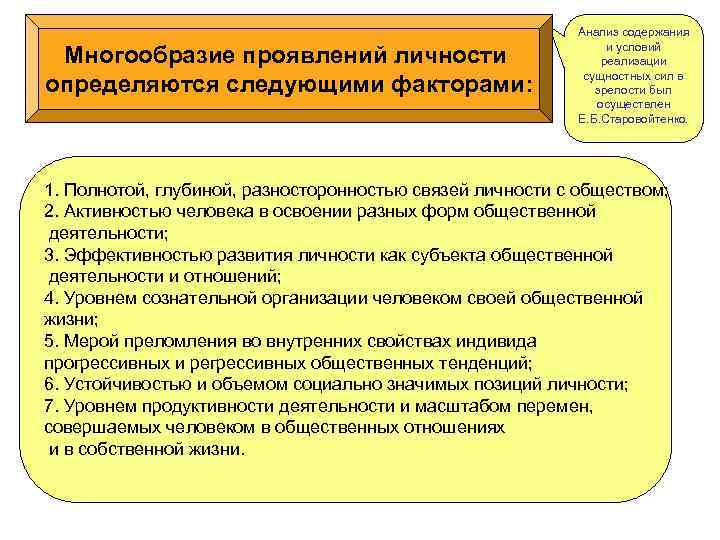 Многообразие проявлений личности определяются следующими факторами:

Анализ содержания и условий реализации сущностных сил в зрелости был осуществлен Е.Б.Старовойтенко.

1. Полнотой, глубиной, разносторонностью связей личности с обществом;
2. Активностью человека в освоении разных форм общественной деятельности;
3. Эффективностью развития личности как субъекта общественной деятельности и отношений;
4. Уровнем сознательной организации человеком своей общественной жизни;
5. Мерой преломления во внутренних свойствах индивида прогрессивных и регрессивных общественных тенденций;
6. Устойчивостью и объемом социально значимых позиций личности;
7. Уровнем продуктивности деятельности и масштабом перемен, совершаемых человеком в общественных отношениях и в собственной жизни.